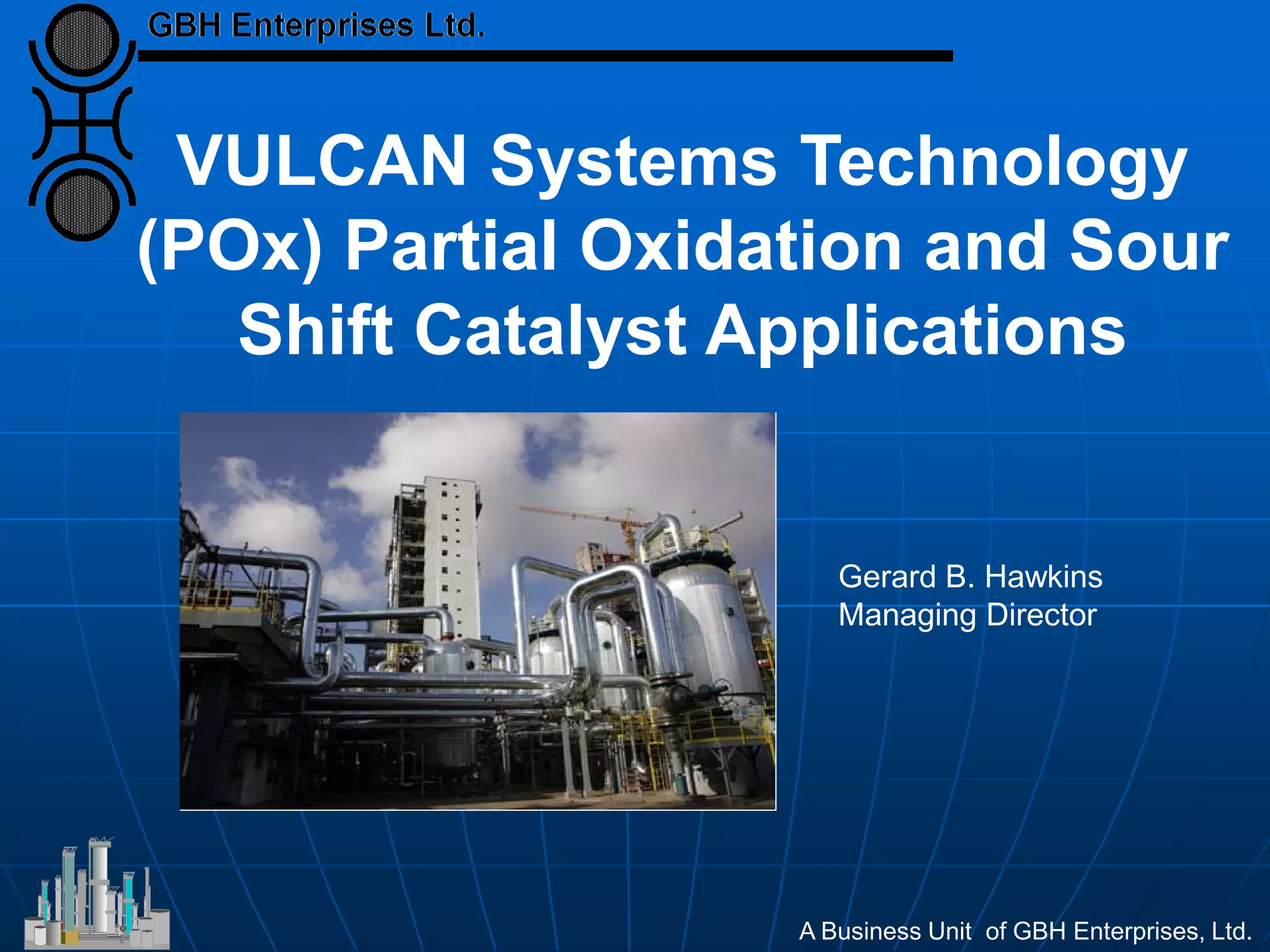 GBH Enterprises Ltd.

VULCAN Systems Technology (POx) Partial Oxidation and Sour Shift Catalyst Applications

Gerard B. Hawkins
Managing Director

A Business Unit of GBH Enterprises, Ltd.